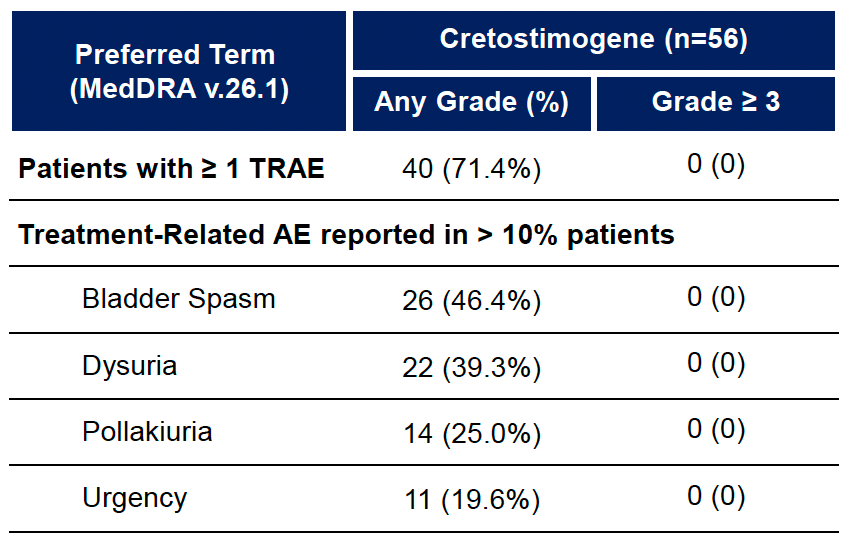 | Preferred Term (MedDRA v.26.1) | Cretostimogene (n=56) | |
|---|---|---|
| | Any Grade (%) | Grade ≥ 3 |
| **Patients with ≥ 1 TRAE** | 40 (71.4%) | 0 (0) |
| **Treatment-Related AE reported in > 10% patients** | | |
| Bladder Spasm | 26 (46.4%) | 0 (0) |
| Dysuria | 22 (39.3%) | 0 (0) |
| Pollakiuria | 14 (25.0%) | 0 (0) |
| Urgency | 11 (19.6%) | 0 (0) |